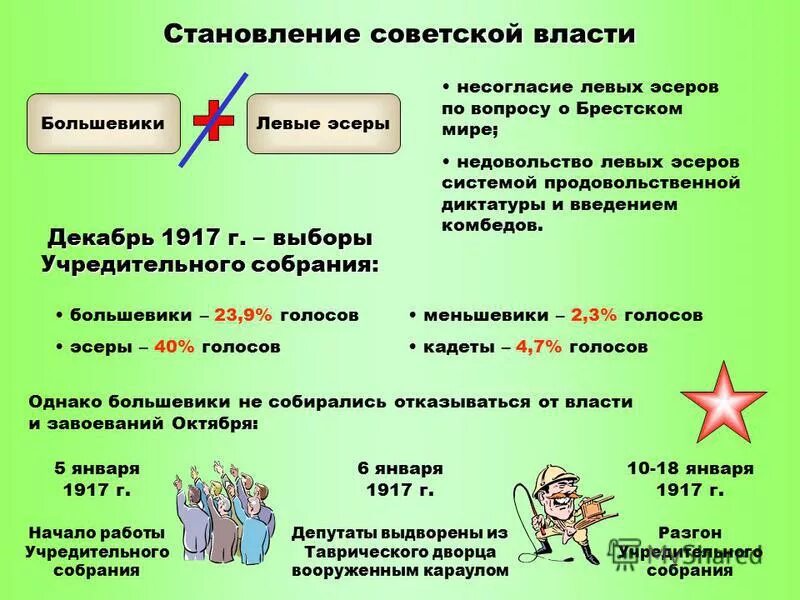 Становление советской власти

Большевики

Левые эсеры

• несогласие левых эсеров по вопросу о Брестском мире;

• недовольство левых эсеров системой продовольственной диктатуры и введением комбедов.

Декабрь 1917 г. – выборы Учредительного собрания:

• большевики – 23,9% голосов

• эсеры – 40% голосов

• меньшевики – 2,3% голосов

• кадеты – 4,7% голосов

Однако большевики не собирались отказываться от власти и завоеваний Октября:

5 января 1917 г.

Начало работы Учредительного собрания

6 января 1917 г.

Депутаты выдворены из Таврического дворца вооруженным караулом

10-18 января 1917 г.

Разгон Учредительного собрания

MyShared